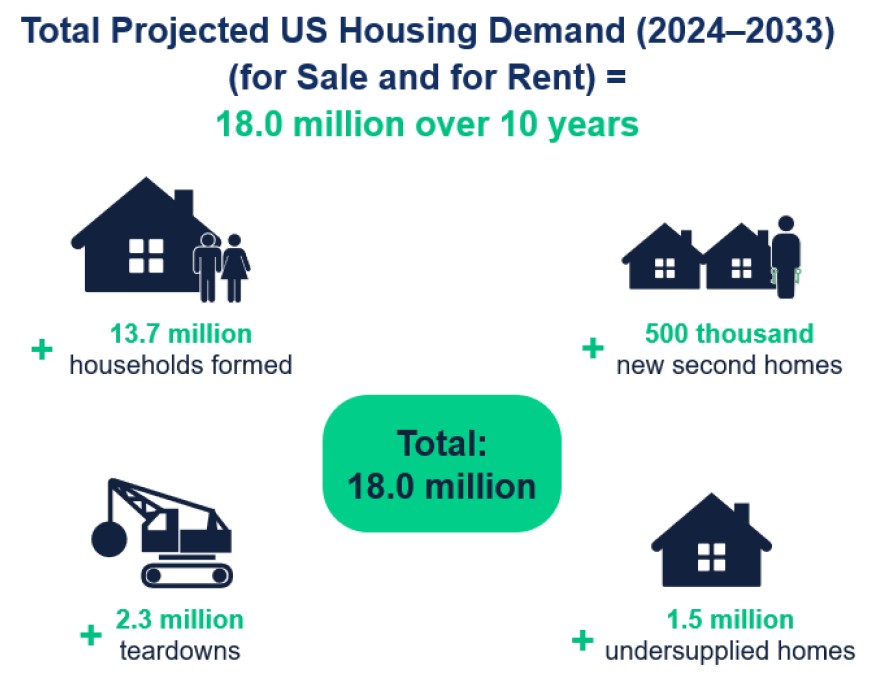 Total Projected US Housing Demand (2024–2033) (for Sale and for Rent) =
18.0 million over 10 years

+ 13.7 million
households formed

+ 500 thousand
new second homes

Total:
18.0 million

+ 2.3 million
teardowns

+ 1.5 million
undersupplied homes